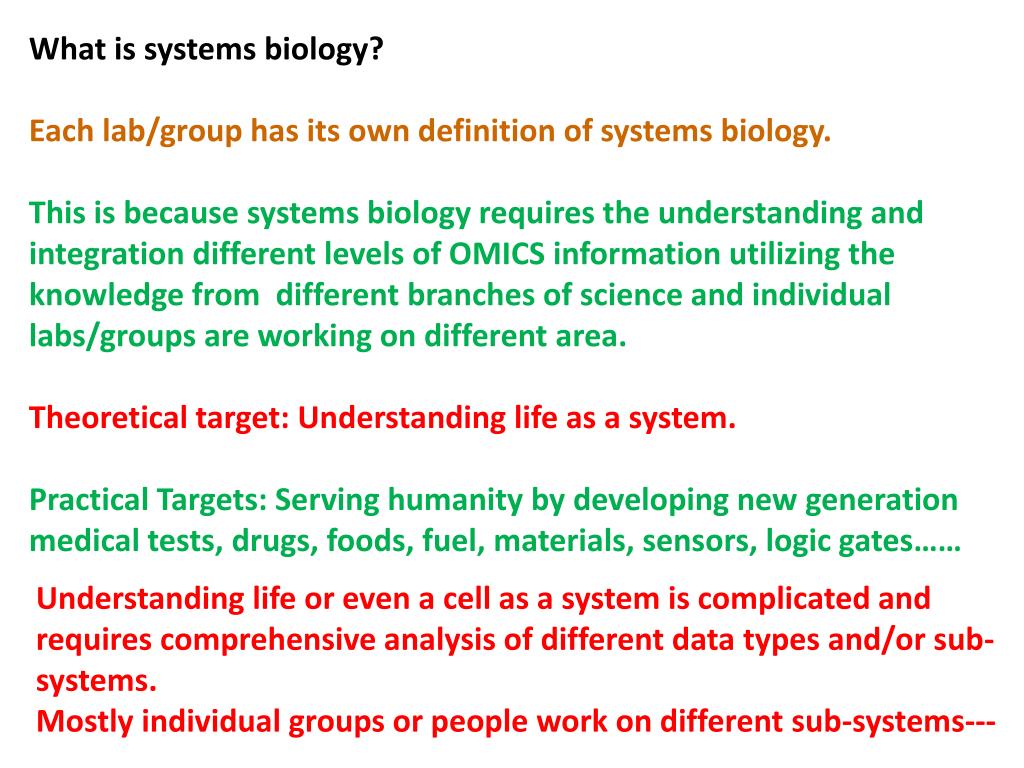 What is systems biology?

Each lab/group has its own definition of systems biology.

This is because systems biology requires the understanding and integration different levels of OMICS information utilizing the knowledge from different branches of science and individual labs/groups are working on different area.

Theoretical target: Understanding life as a system.

Practical Targets: Serving humanity by developing new generation medical tests, drugs, foods, fuel, materials, sensors, logic gates……

Understanding life or even a cell as a system is complicated and requires comprehensive analysis of different data types and/or sub-systems.
Mostly individual groups or people work on different sub-systems---